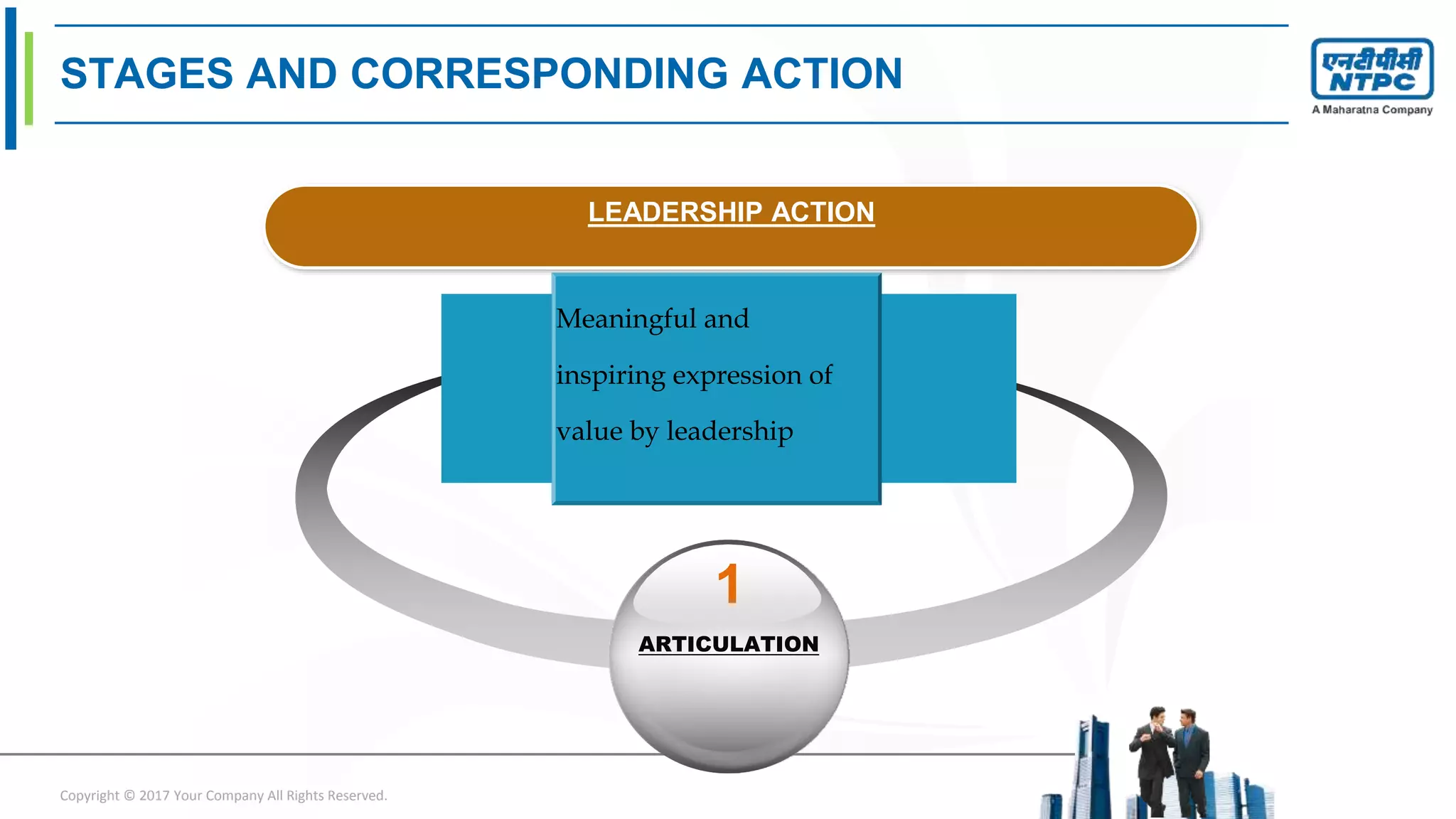 STAGES AND CORRESPONDING ACTION

एनटीपीसी
NTPC
A Maharatna Company

LEADERSHIP ACTION

Meaningful and inspiring expression of value by leadership

1

ARTICULATION

Copyright © 2017 Your Company All Rights Reserved.